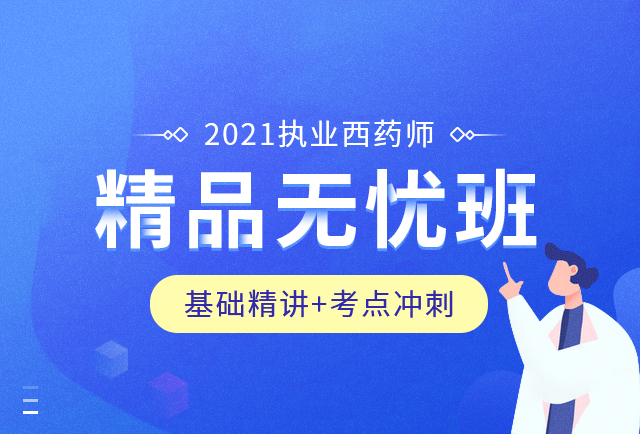 2021执业西药师

精品无忧班

基础精讲+考点冲刺